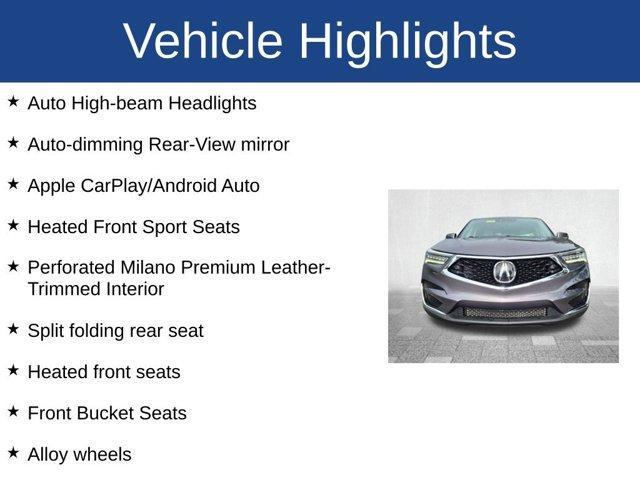 Vehicle Highlights

★ Auto High-beam Headlights

★ Auto-dimming Rear-View mirror

★ Apple CarPlay/Android Auto

★ Heated Front Sport Seats

★ Perforated Milano Premium Leather-Trimmed Interior

★ Split folding rear seat

★ Heated front seats

★ Front Bucket Seats

★ Alloy wheels